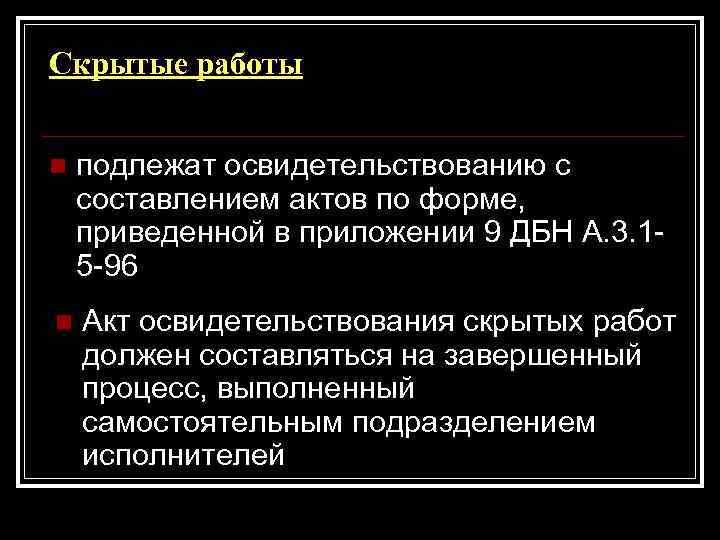 Скрытые работы

подлежат освидетельствованию с составлением актов по форме, приведенной в приложении 9 ДБН А.3.1-5-96

Акт освидетельствования скрытых работ должен составляться на завершенный процесс, выполненный самостоятельным подразделением исполнителей